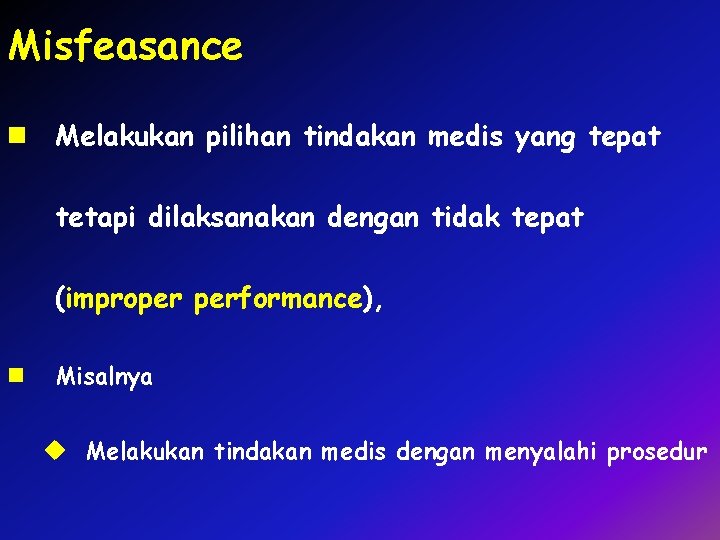 Misfeasance

Melakukan pilihan tindakan medis yang tepat tetapi dilaksanakan dengan tidak tepat (improper performance),

Misalnya

Melakukan tindakan medis dengan menyalahi prosedur